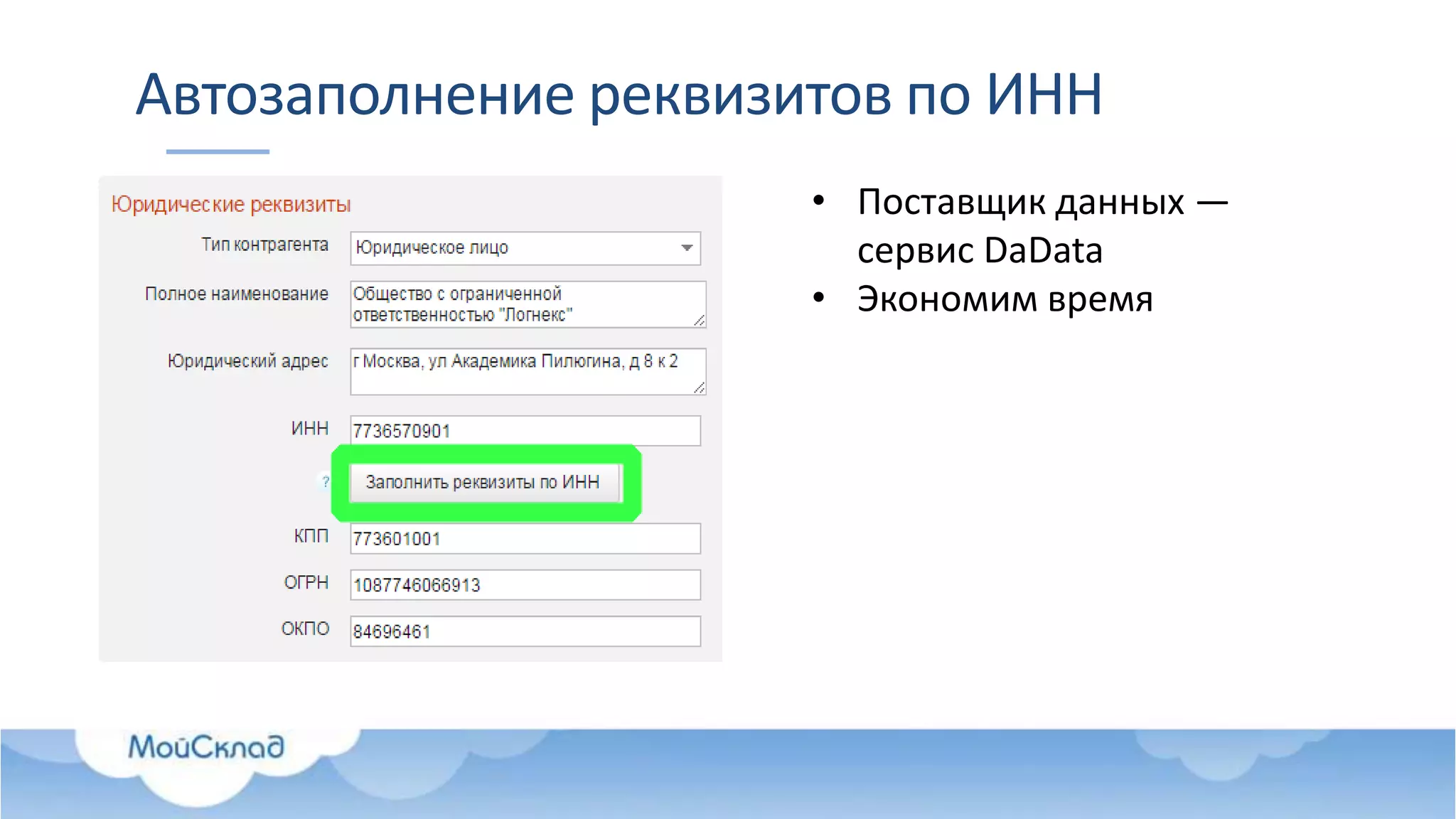 Автозаполнение реквизитов по ИНН

Юридические реквизиты

Тип контрагента Юридическое лицо

Полное наименование Общество с ограниченной ответственностью "Логнекс"

Юридический адрес г Москва, ул Академика Пилюгина, д 8 к 2

ИНН 7736570901

? Заполнить реквизиты по ИНН

КПП 773601001

ОГРН 1087746066913

ОКПО 84696461

• Поставщик данных — сервис DaData
• Экономим время

МойСклад